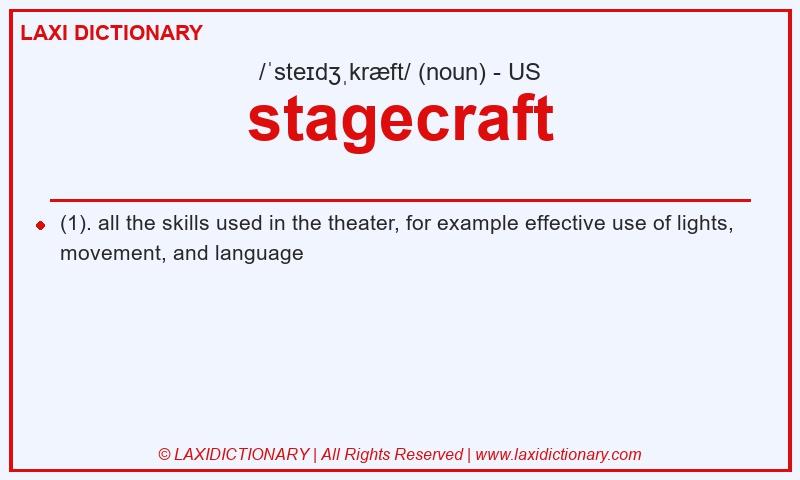 LAXI DICTIONARY

/ˈsteɪdʒˌkræft/ (noun) - US

stagecraft

(1). all the skills used in the theater, for example effective use of lights, movement, and language

© LAXIDICTIONARY | All Rights Reserved | www.laxidictionary.com